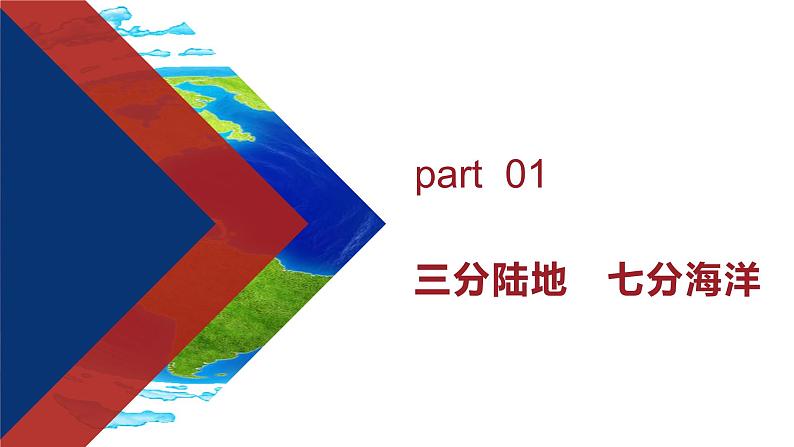 part 01

三分陆地　七分海洋